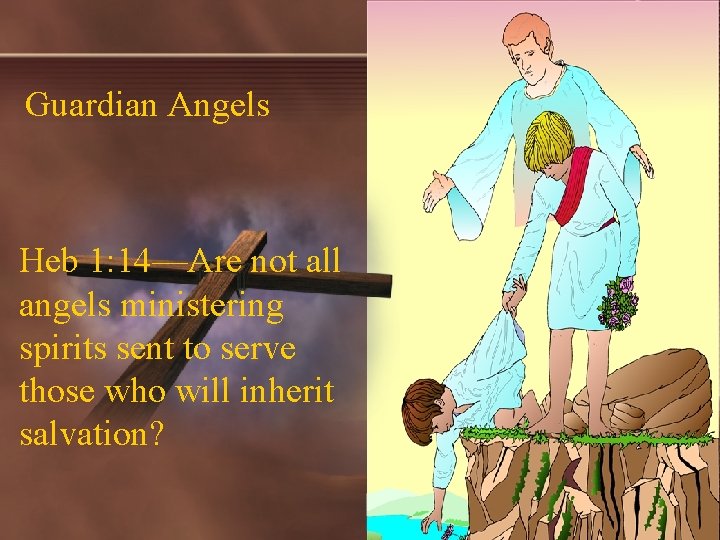 Guardian Angels

Heb 1:14—Are not all angels ministering spirits sent to serve those who will inherit salvation?